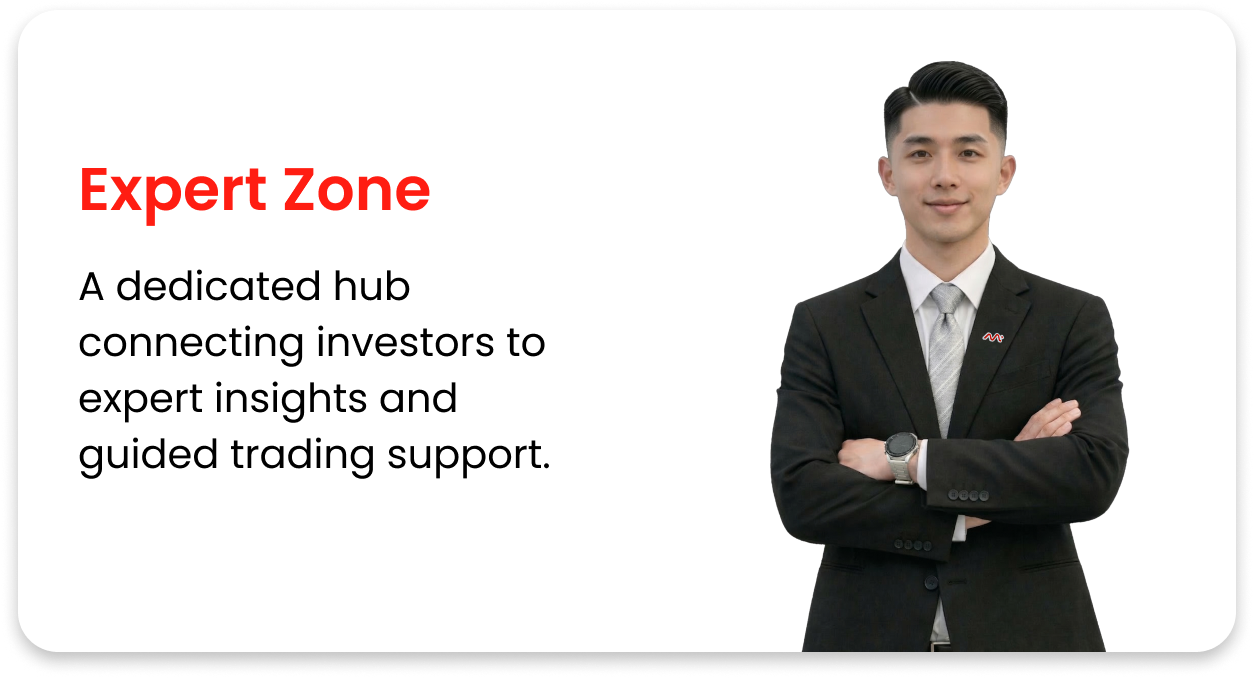 Expert Zone

A dedicated hub connecting investors to expert insights and guided trading support.